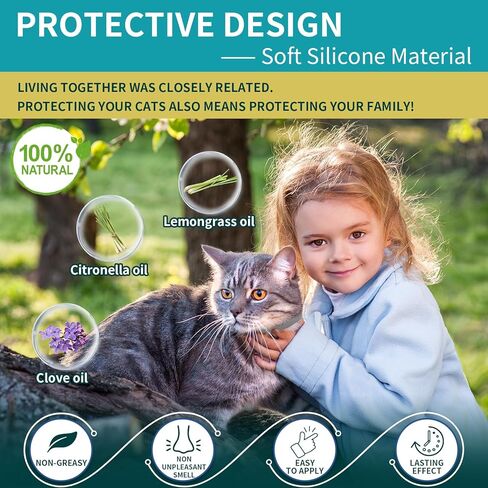 PROTECTIVE DESIGN
—— Soft Silicone Material

LIVING TOGETHER WAS CLOSELY RELATED.
PROTECTING YOUR CATS ALSO MEANS PROTECTING YOUR FAMILY!

100% NATURAL

Lemongrass oil

Citronella oil

Clove oil

NON-GREASY

NON UNPLEASANT SMELL

EASY TO APPLY

LASTING EFFECT